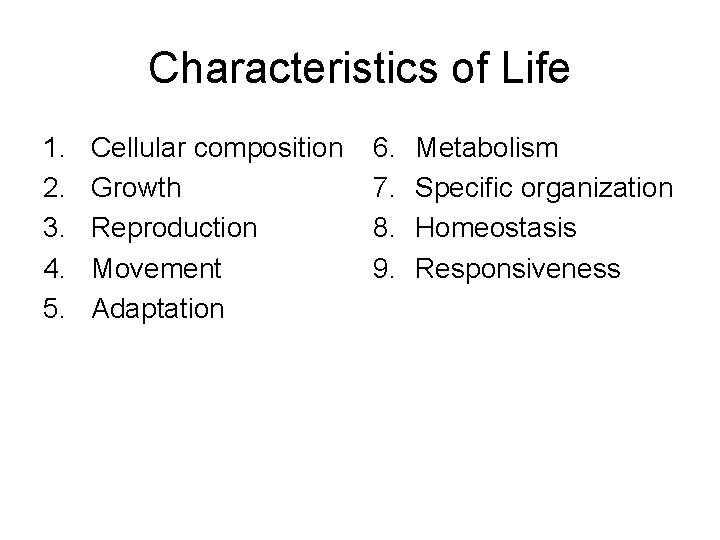 Characteristics of Life

1. Cellular composition
2. Growth
3. Reproduction
4. Movement
5. Adaptation

6. Metabolism
7. Specific organization
8. Homeostasis
9. Responsiveness